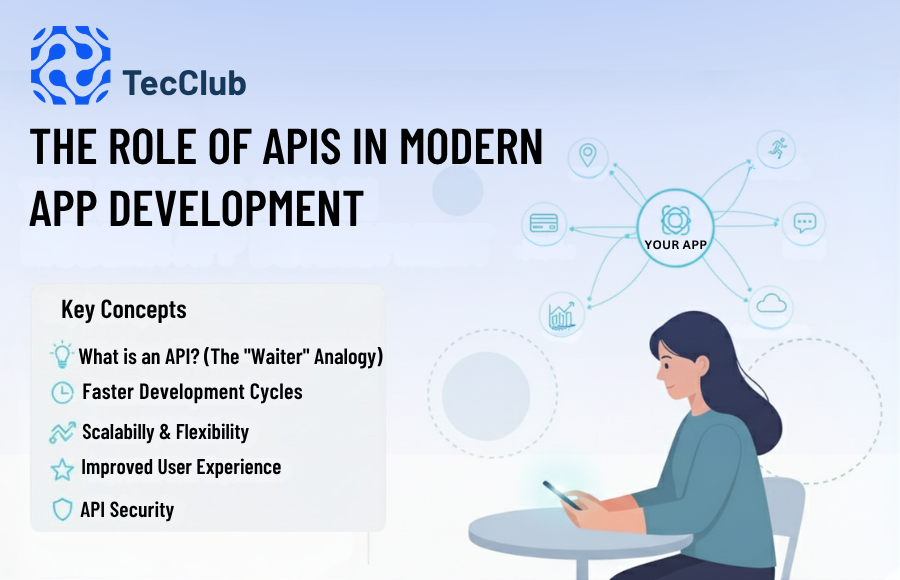 TecClub

THE ROLE OF APIS IN MODERN APP DEVELOPMENT

YOUR APP

Key Concepts

What is an API? (The "Waiter" Analogy)

Faster Development Cycles

Scalabilly & Flexibility

Improved User Experience

API Security